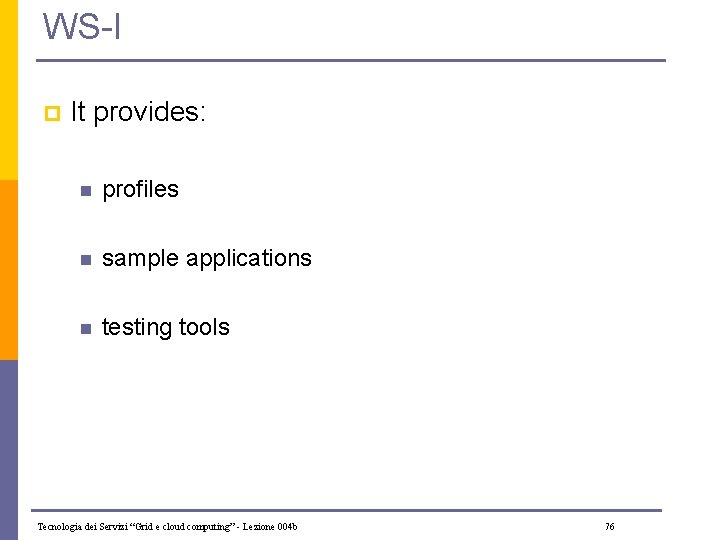 WS-I

It provides:

profiles

sample applications

testing tools

Tecnologia dei Servizi "Grid e cloud computing" - Lezione 004b

76